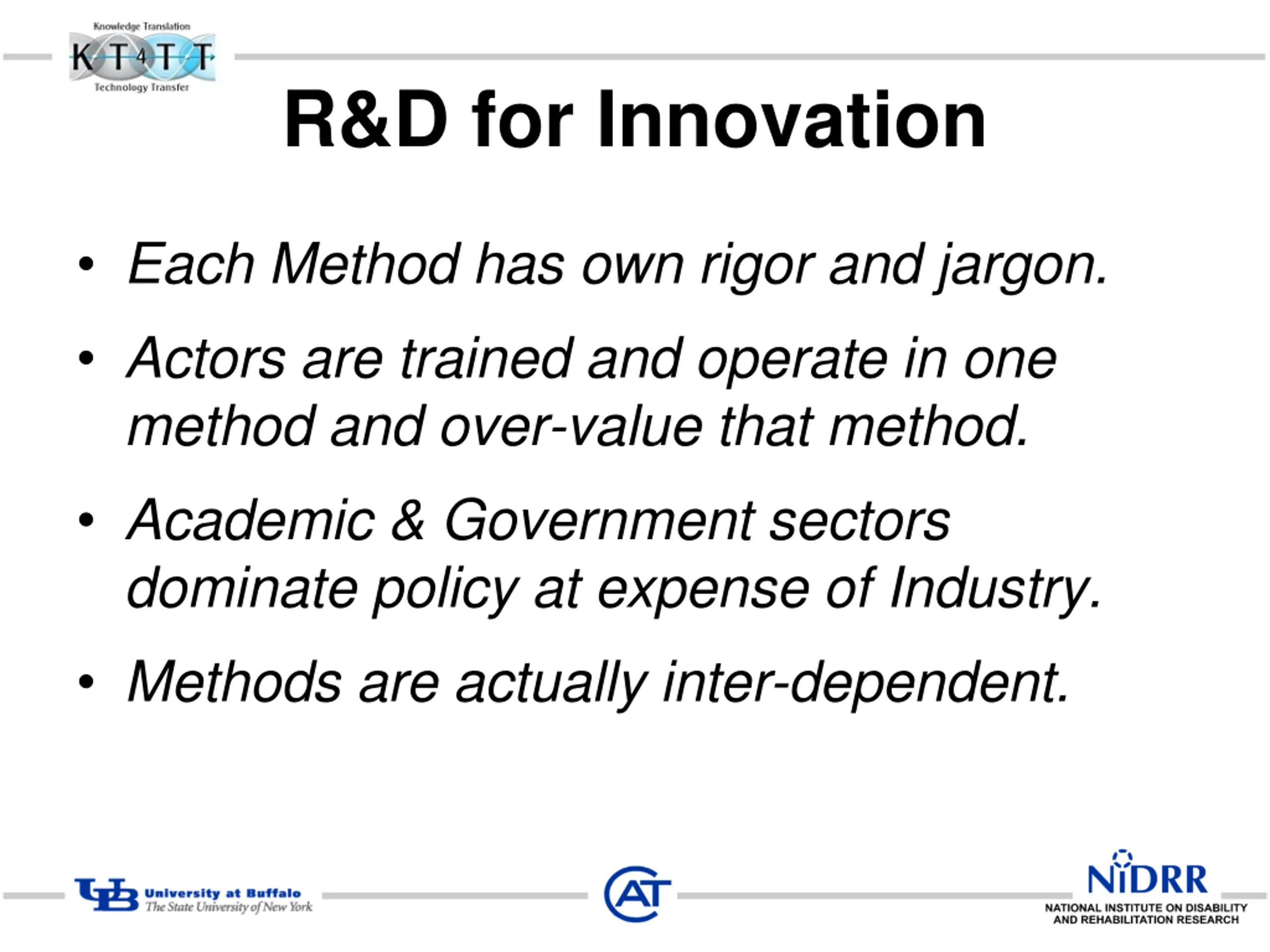 Knowledge Translation
KT4TT
Technology Transfer

R&D for Innovation

• Each Method has own rigor and jargon.
• Actors are trained and operate in one method and over-value that method.
• Academic & Government sectors dominate policy at expense of Industry.
• Methods are actually inter-dependent.

UB University at Buffalo
The State University of New York

CAT

NIDRR
NATIONAL INSTITUTE ON DISABILITY AND REHABILITATION RESEARCH